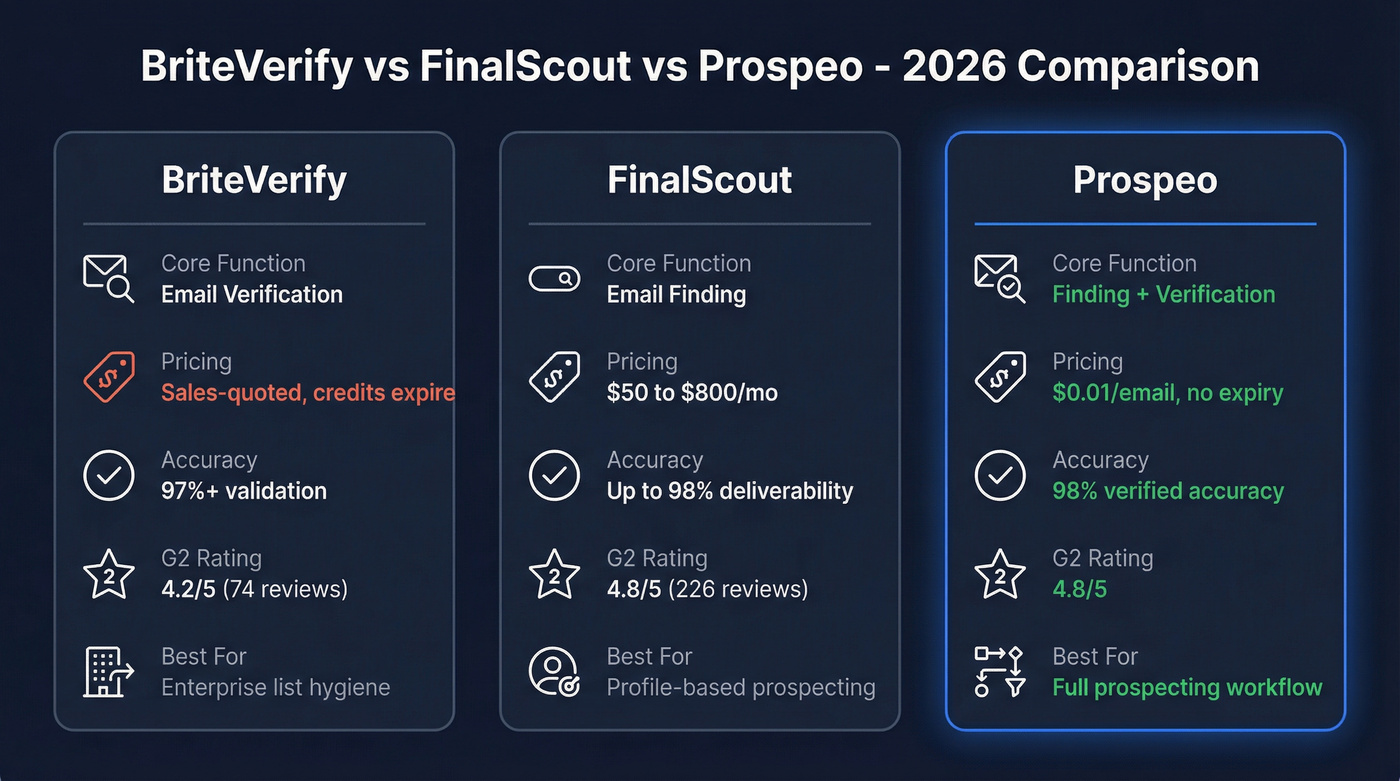 BriteVerify vs FinalScout vs Prospeo - 2026 Comparison

BriteVerify

Core Function
Email Verification

Pricing
Sales-quoted, credits expire

Accuracy
97%+ validation

G2 Rating
4.2/5 (74 reviews)

Best For
Enterprise list hygiene

FinalScout

Core Function
Email Finding

Pricing
$50 to $800/mo

Accuracy
Up to 98% deliverability

G2 Rating
4.8/5 (226 reviews)

Best For
Profile-based prospecting

Prospeo

Core Function
Finding + Verification

Pricing
$0.01/email, no expiry

Accuracy
98% verified accuracy

G2 Rating
4.8/5

Best For
Full prospecting workflow